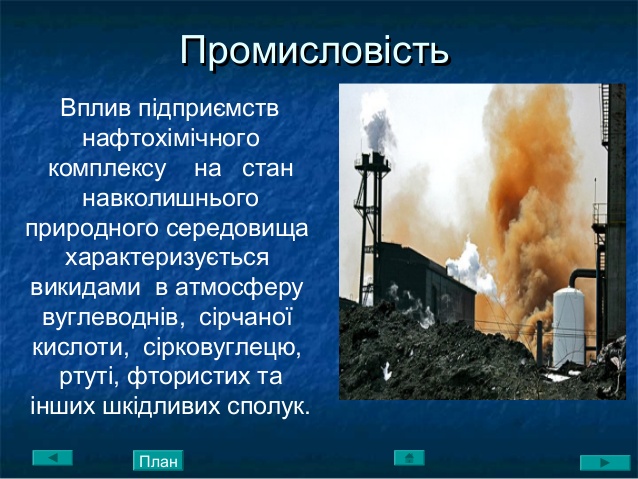 Промисловість

Вплив підприємств нафтохімічного комплексу на стан навколишнього природного середовища характеризується викидами в атмосферу вуглеводнів, сірчаної кислоти, сірковуглецю, ртуті, фтористих та інших шкідливих сполук.

План